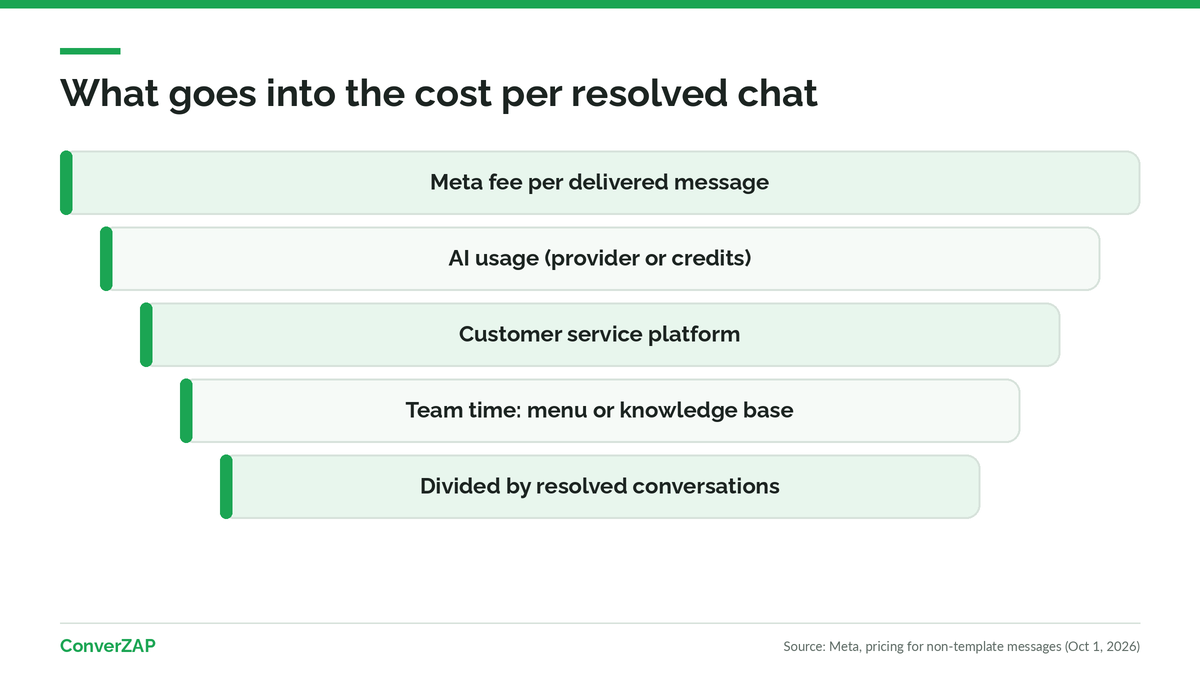 What goes into the cost per resolved chat

Meta fee per delivered message

AI usage (provider or credits)

Customer service platform

Team time: menu or knowledge base

Divided by resolved conversations

ConverZAP

Source: Meta, pricing for non-template messages (Oct 1, 2026)